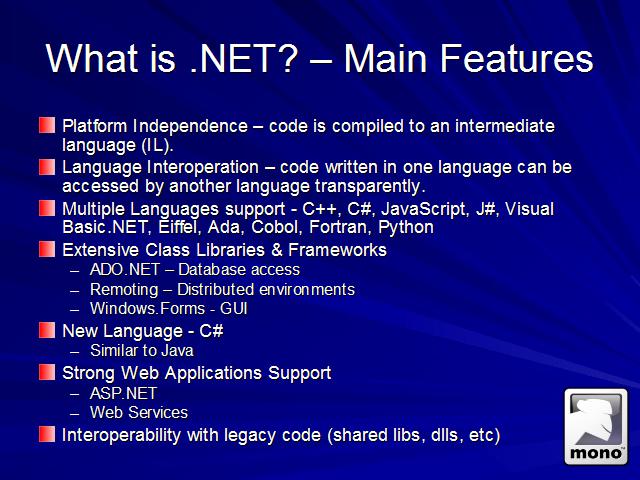 What is .NET? – Main Features

Platform Independence – code is compiled to an intermediate language (IL).

Language Interoperation – code written in one language can be accessed by another language transparently.

Multiple Languages support - C++, C#, JavaScript, J#, Visual Basic.NET, Eiffel, Ada, Cobol, Fortran, Python

Extensive Class Libraries & Frameworks
– ADO.NET – Database access
– Remoting – Distributed environments
– Windows.Forms - GUI

New Language - C#
– Similar to Java

Strong Web Applications Support
– ASP.NET
– Web Services

Interoperability with legacy code (shared libs, dlls, etc)

mono™